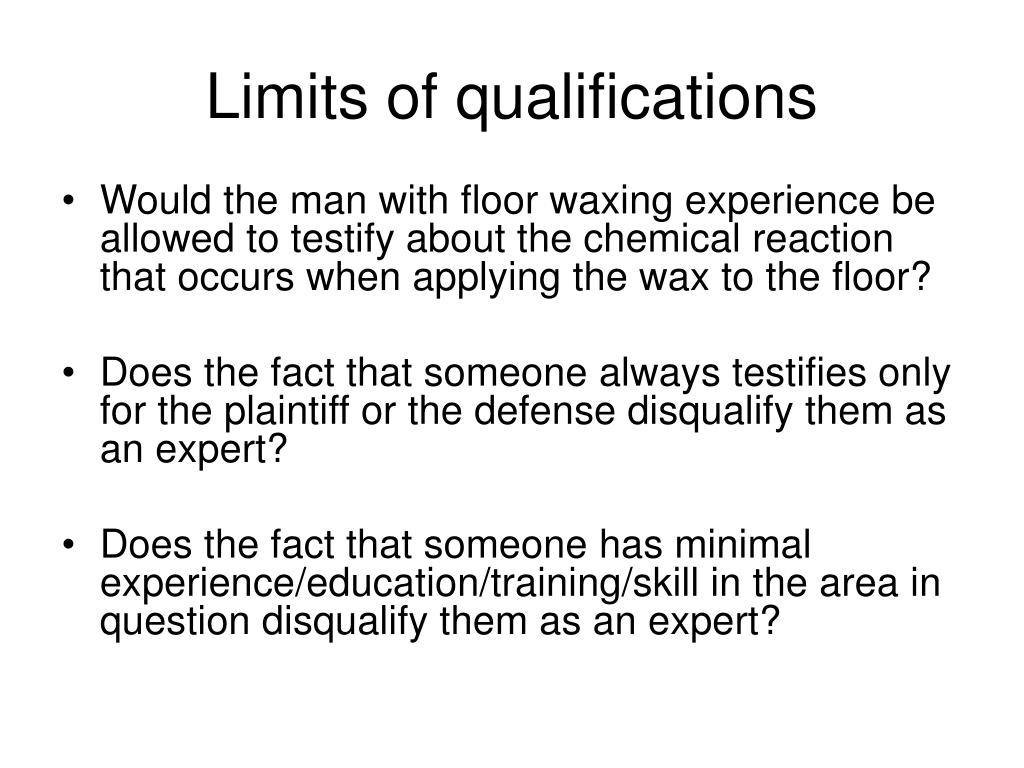 Limits of qualifications

• Would the man with floor waxing experience be allowed to testify about the chemical reaction that occurs when applying the wax to the floor?

• Does the fact that someone always testifies only for the plaintiff or the defense disqualify them as an expert?

• Does the fact that someone has minimal experience/education/training/skill in the area in question disqualify them as an expert?